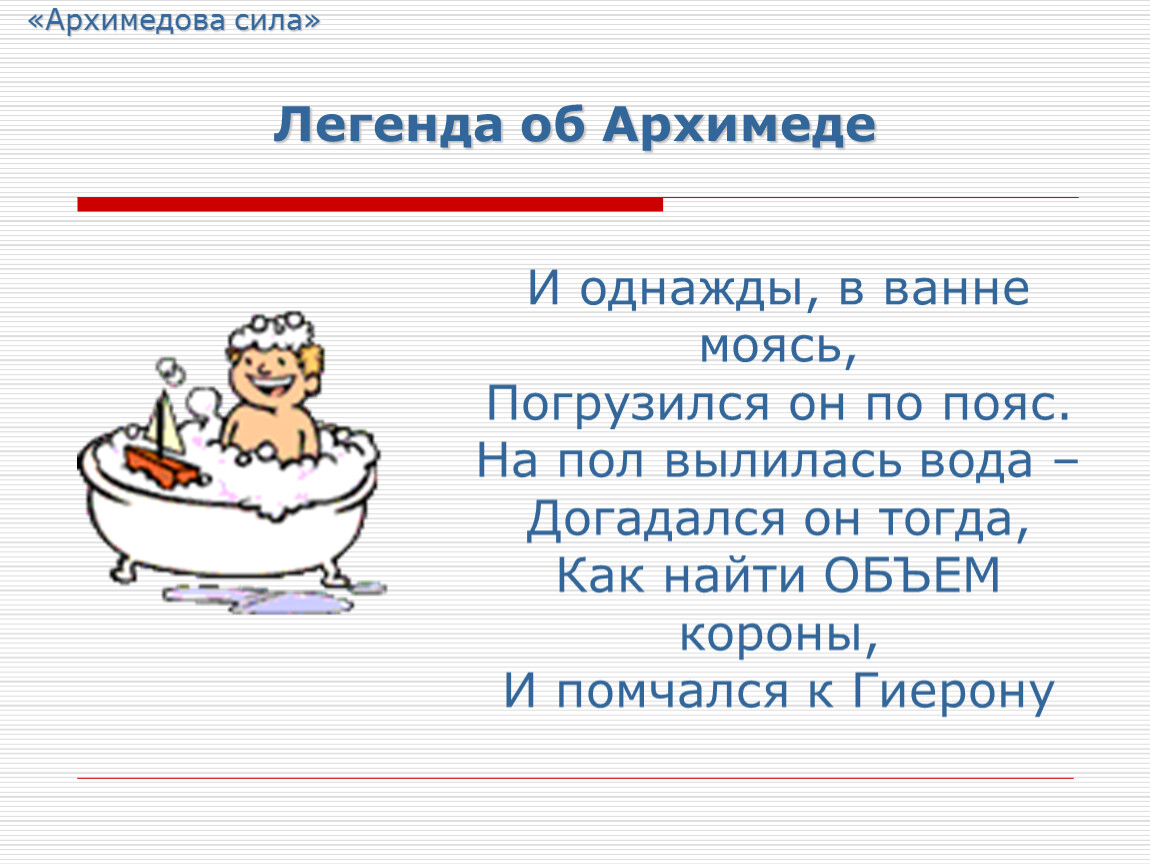 «Архимедова сила»

Легенда об Архимеде

И однажды, в ванне моясь,
Погрузился он по пояс.
На пол вылилась вода –
Догадался он тогда,
Как найти ОБЪЕМ короны,
И помчался к Гиерону